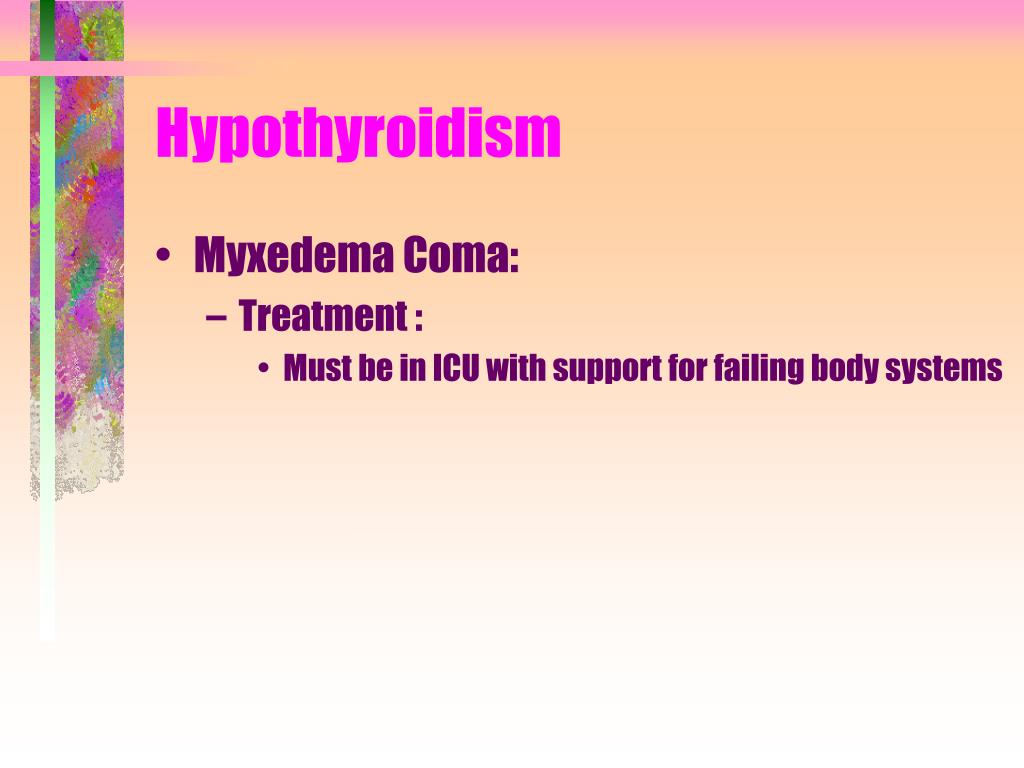 Hypothyroidism

• Myxedema Coma:
  – Treatment :
    • Must be in ICU with support for failing body systems